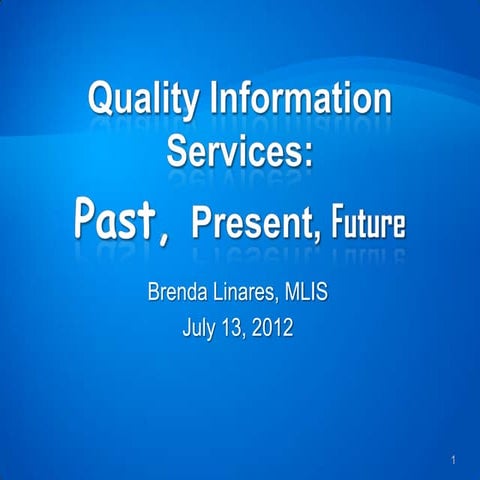 Quality Information Services:
Past, Present, Future

Brenda Linares, MLIS
July 13, 2012

1